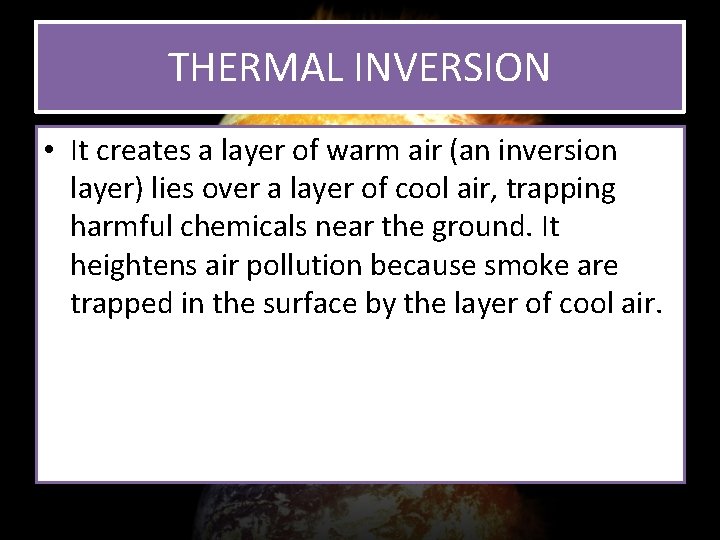 THERMAL INVERSION

• It creates a layer of warm air (an inversion layer) lies over a layer of cool air, trapping harmful chemicals near the ground. It heightens air pollution because smoke are trapped in the surface by the layer of cool air.